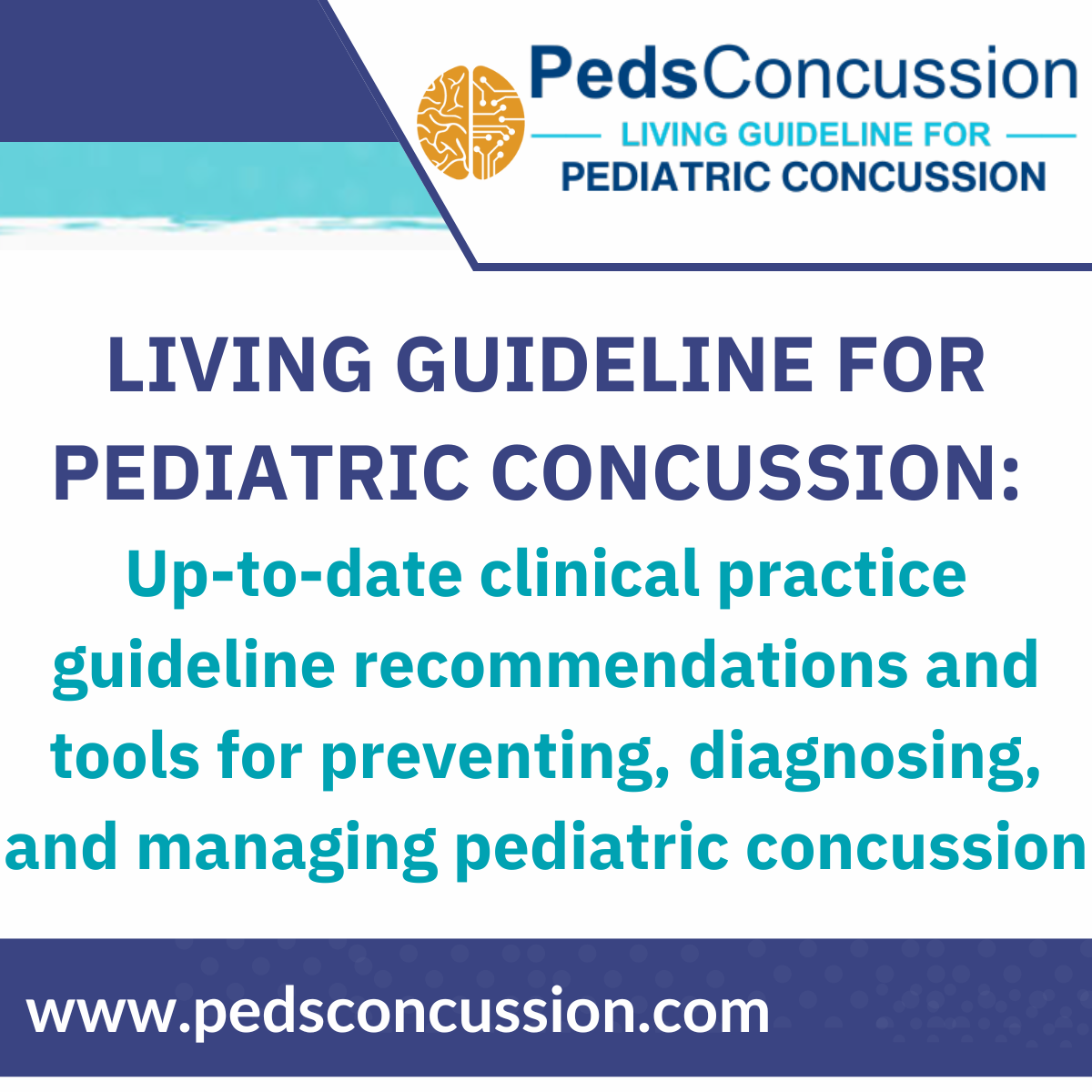 PedsConcussion
LIVING GUIDELINE FOR
PEDIATRIC CONCUSSION

LIVING GUIDELINE FOR PEDIATRIC CONCUSSION:

Up-to-date clinical practice guideline recommendations and tools for preventing, diagnosing, and managing pediatric concussion

www.pedsconcussion.com